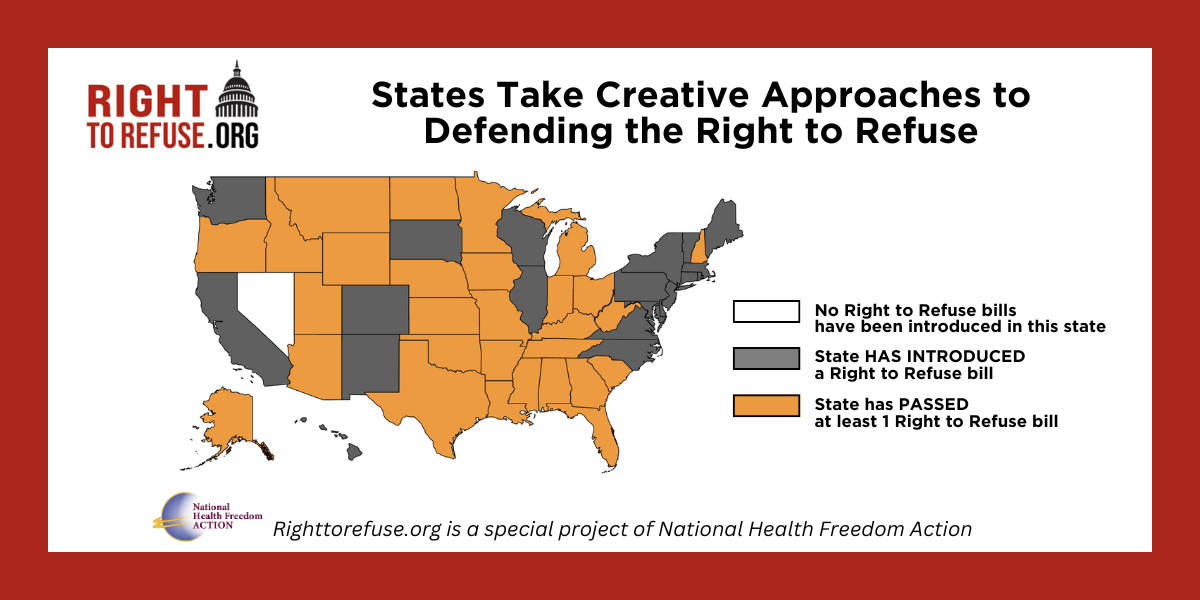 RIGHT TO REFUSE.ORG

States Take Creative Approaches to Defending the Right to Refuse

No Right to Refuse bills have been introduced in this state

State HAS INTRODUCED a Right to Refuse bill

State has PASSED at least 1 Right to Refuse bill

National Health Freedom ACTION

Righttorefuse.org is a special project of National Health Freedom Action